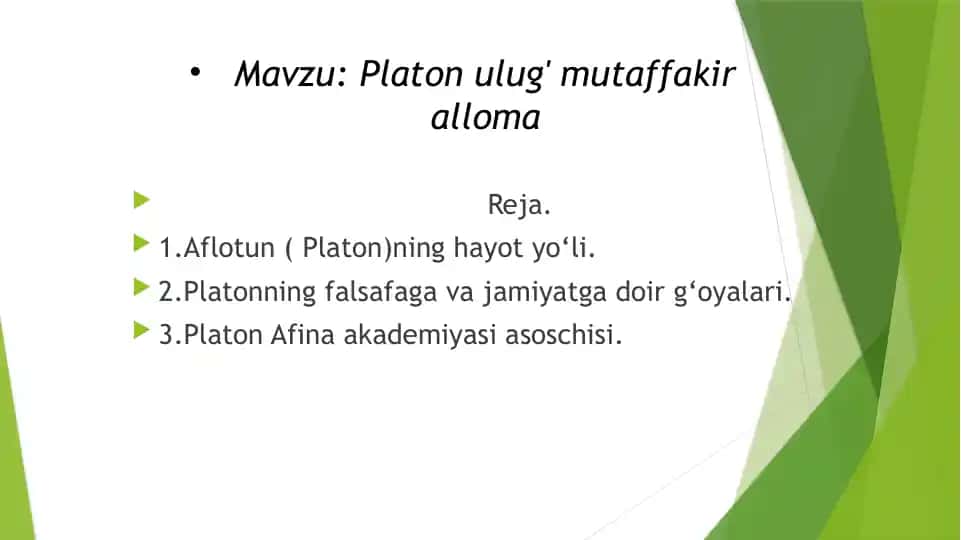 • Mavzu: Platon ulug' mutaffakir alloma

Reja.

1.Aflotun ( Platon)ning hayot yo‘li.

2.Platonning falsafaga va jamiyatga doir g‘oyalari.

3.Platon Afina akademiyasi asoschisi.